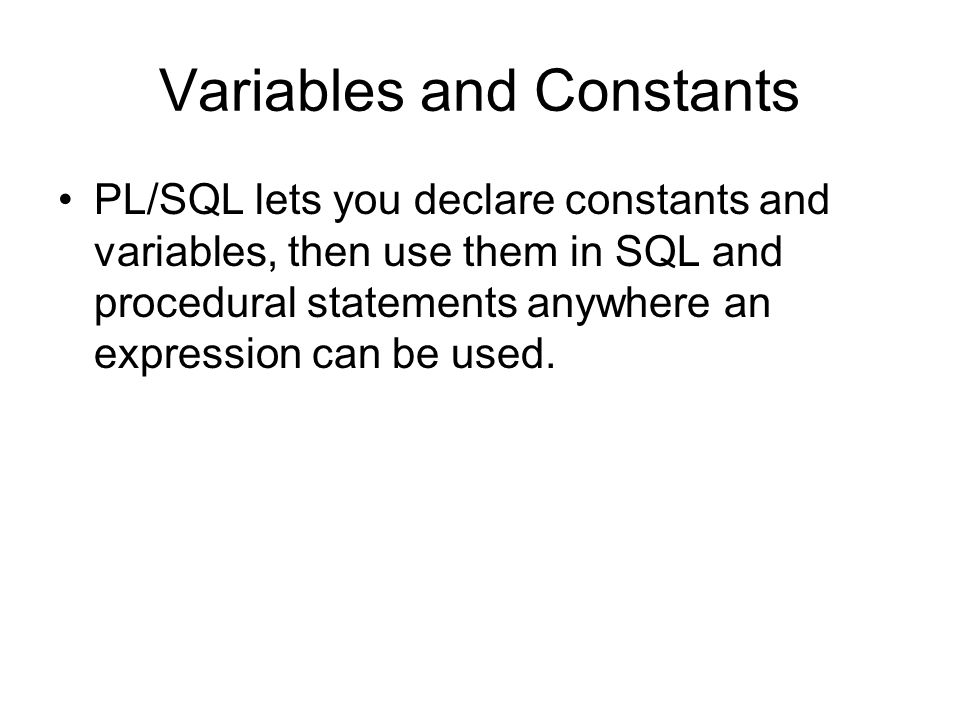 Variables and Constants

• PL/SQL lets you declare constants and variables, then use them in SQL and procedural statements anywhere an expression can be used.